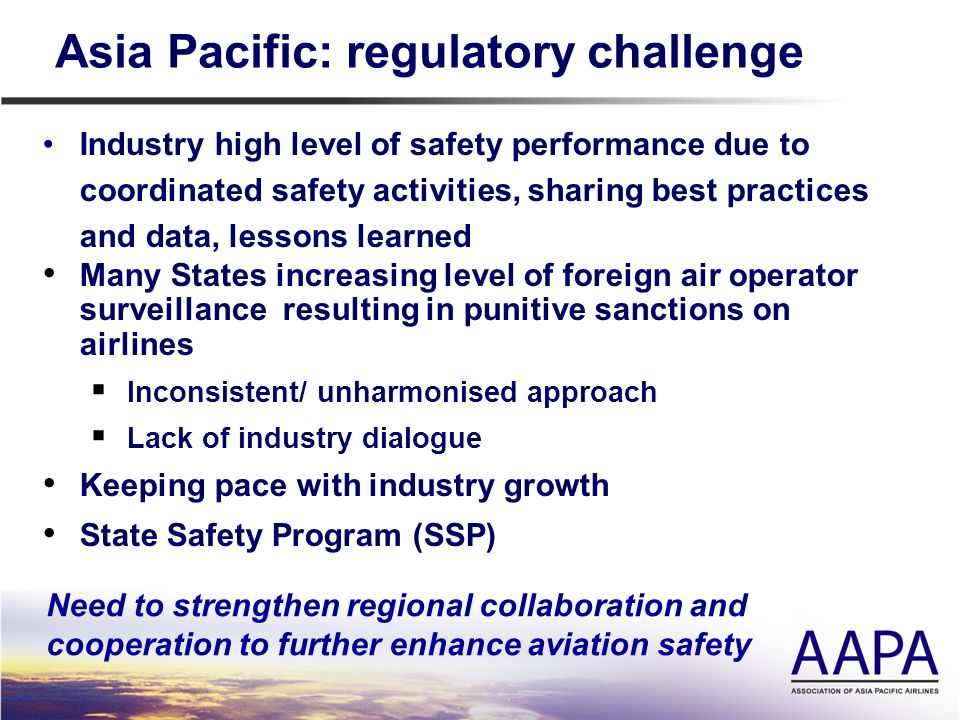 Asia Pacific: regulatory challenge

• Industry high level of safety performance due to coordinated safety activities, sharing best practices and data, lessons learned
• Many States increasing level of foreign air operator surveillance resulting in punitive sanctions on airlines
▪ Inconsistent/ unharmonised approach
▪ Lack of industry dialogue
• Keeping pace with industry growth
• State Safety Program (SSP)

Need to strengthen regional collaboration and cooperation to further enhance aviation safety

AAPA
ASSOCIATION OF ASIA PACIFIC AIRLINES